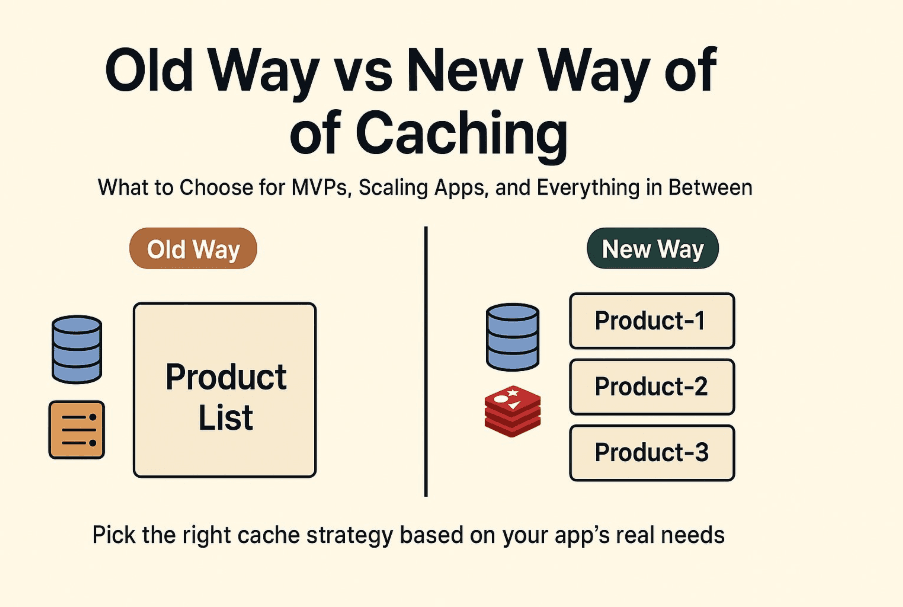 Old Way vs New Way of
of Caching

What to Choose for MVPs, Scaling Apps, and Everything in Between

Old Way

Product List

New Way

Product-1

Product-2

Product-3

Pick the right cache strategy based on your app's real needs